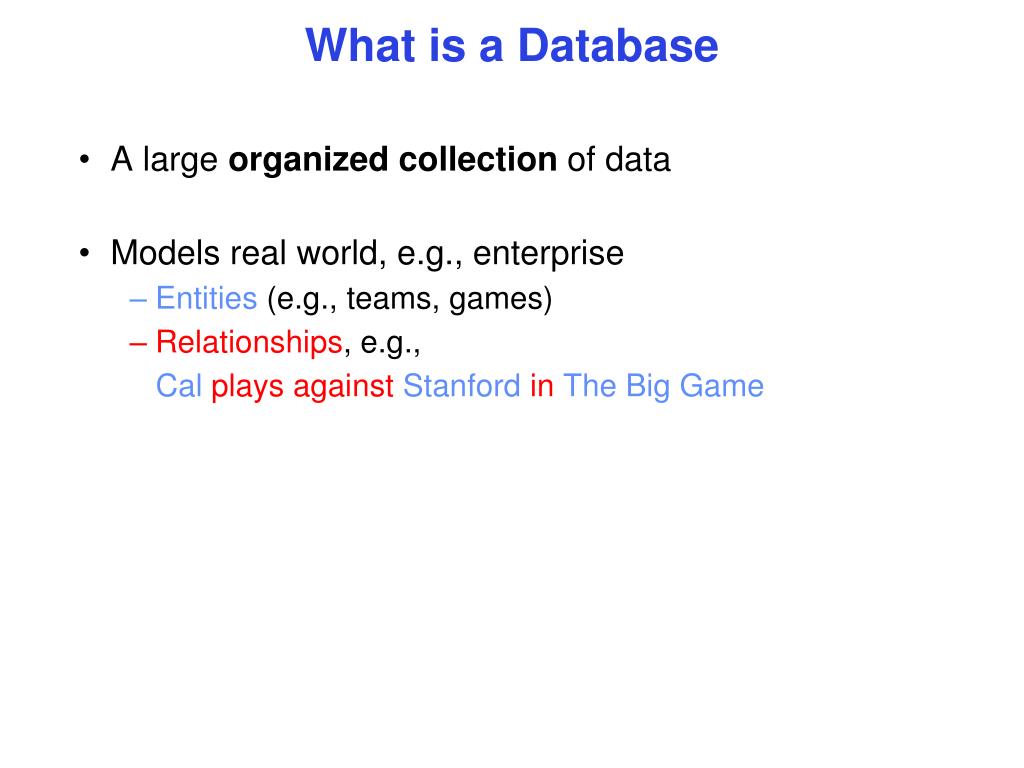 What is a Database

• A large organized collection of data

• Models real world, e.g., enterprise
– Entities (e.g., teams, games)
– Relationships, e.g.,
Cal plays against Stanford in The Big Game